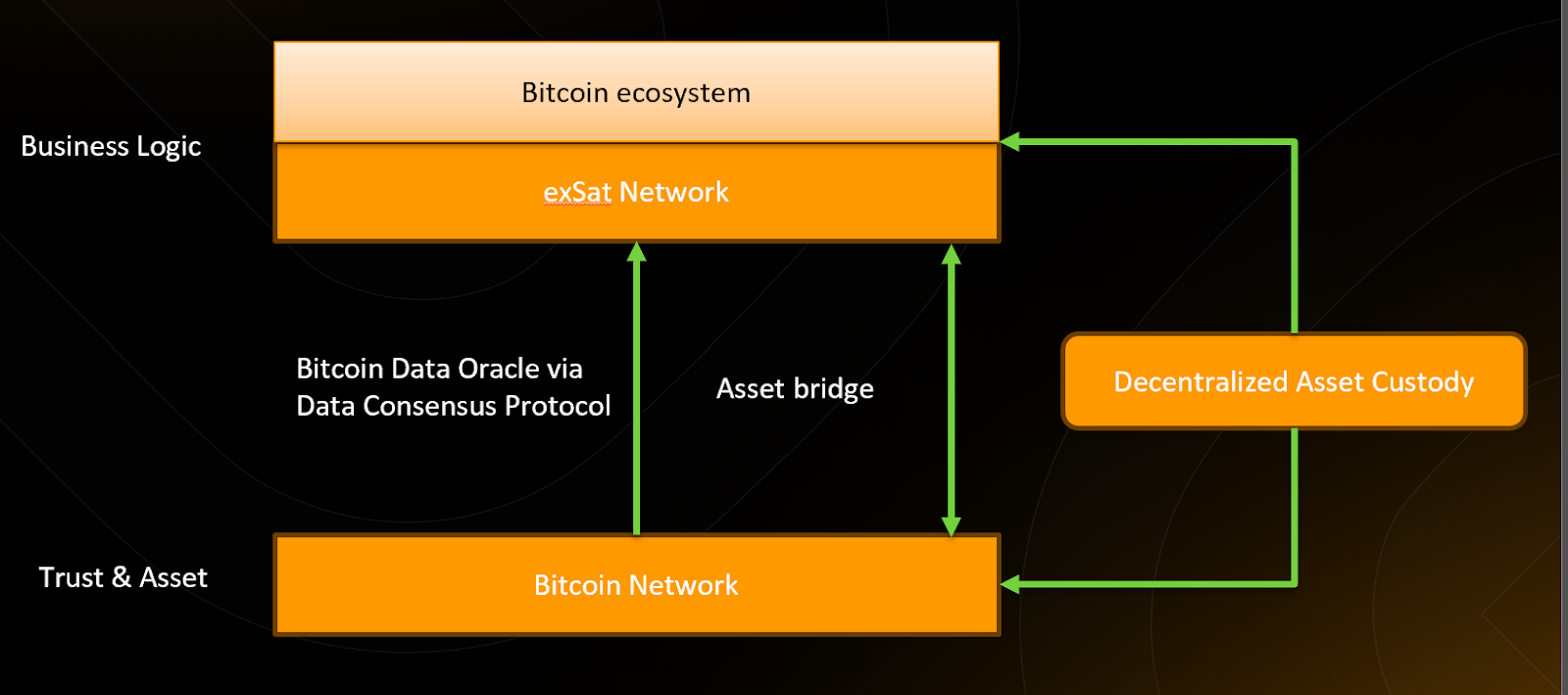 Bitcoin ecosystem

Business Logic

exSat Network

Bitcoin Data Oracle via Data Consensus Protocol

Asset bridge

Decentralized Asset Custody

Trust & Asset

Bitcoin Network